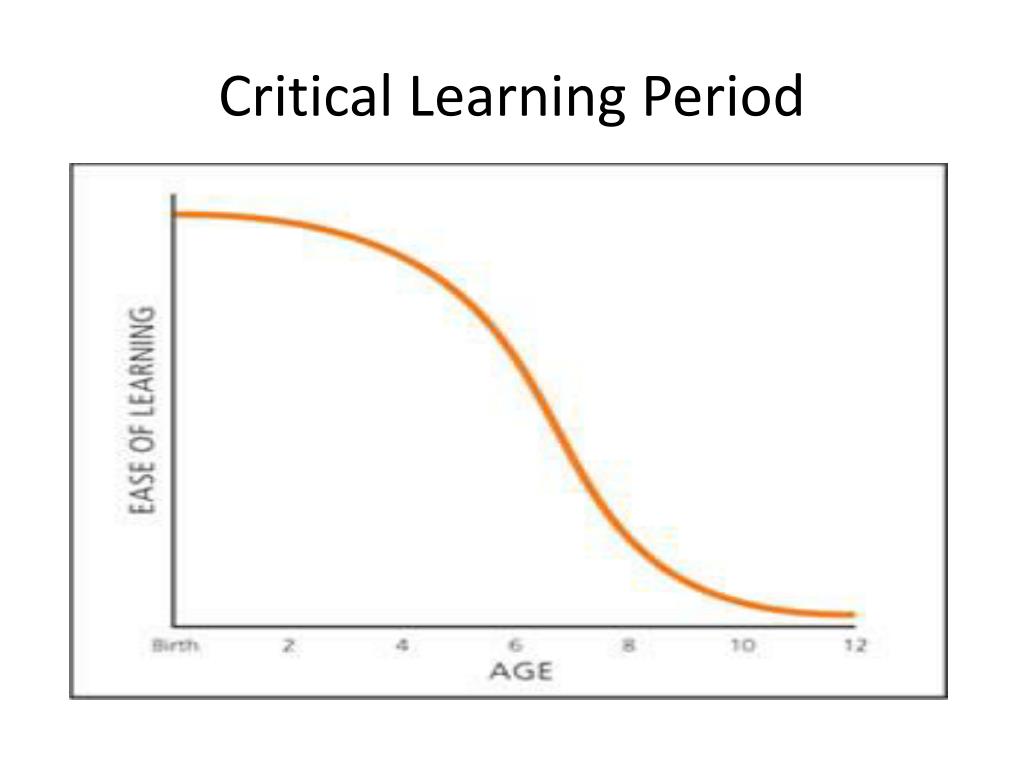 Critical Learning Period

EASE OF LEARNING

Birth 2 4 6 8 10 12

AGE